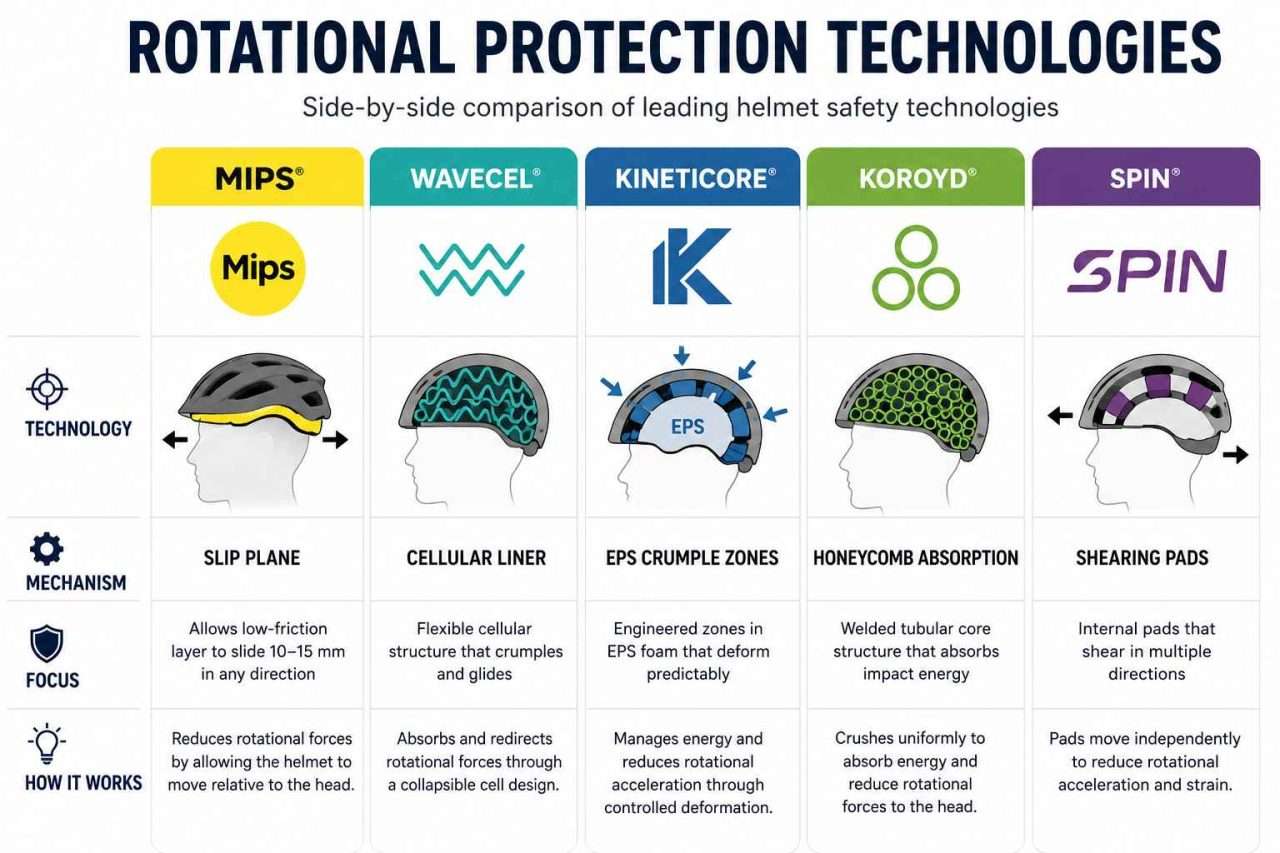 ROTATIONAL PROTECTION TECHNOLOGIES

Side-by-side comparison of leading helmet safety technologies

| | MIPS® | WAVECEL® | KINETICORE® | KOROYD® | SPIN® |
|---|---|---|---|---|---|
| | Mips | | K | | SPIN |
| TECHNOLOGY | | | EPS | | |
| MECHANISM | SLIP PLANE | CELLULAR LINER | EPS CRUMPLE ZONES | HONEYCOMB ABSORPTION | SHEARING PADS |
| FOCUS | Allows low-friction layer to slide 10–15 mm in any direction | Flexible cellular structure that crumples and glides | Engineered zones in EPS foam that deform predictably | Welded tubular core structure that absorbs impact energy | Internal pads that shear in multiple directions |
| HOW IT WORKS | Reduces rotational forces by allowing the helmet to move relative to the head. | Absorbs and redirects rotational forces through a collapsible cell design. | Manages energy and reduces rotational acceleration through controlled deformation. | Crushes uniformly to absorb energy and reduce rotational forces to the head. | Pads move independently to reduce rotational acceleration and strain. |